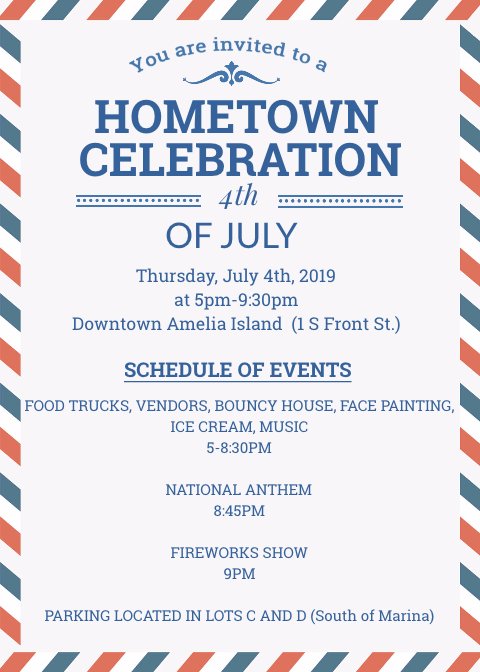 You are invited to a

HOMETOWN CELEBRATION

4th

OF JULY

Thursday, July 4th, 2019
at 5pm-9:30pm
Downtown Amelia Island (1 S Front St.)

SCHEDULE OF EVENTS

FOOD TRUCKS, VENDORS, BOUNCY HOUSE, FACE PAINTING, ICE CREAM, MUSIC
5-8:30PM

NATIONAL ANTHEM
8:45PM

FIREWORKS SHOW
9PM

PARKING LOCATED IN LOTS C AND D (South of Marina)